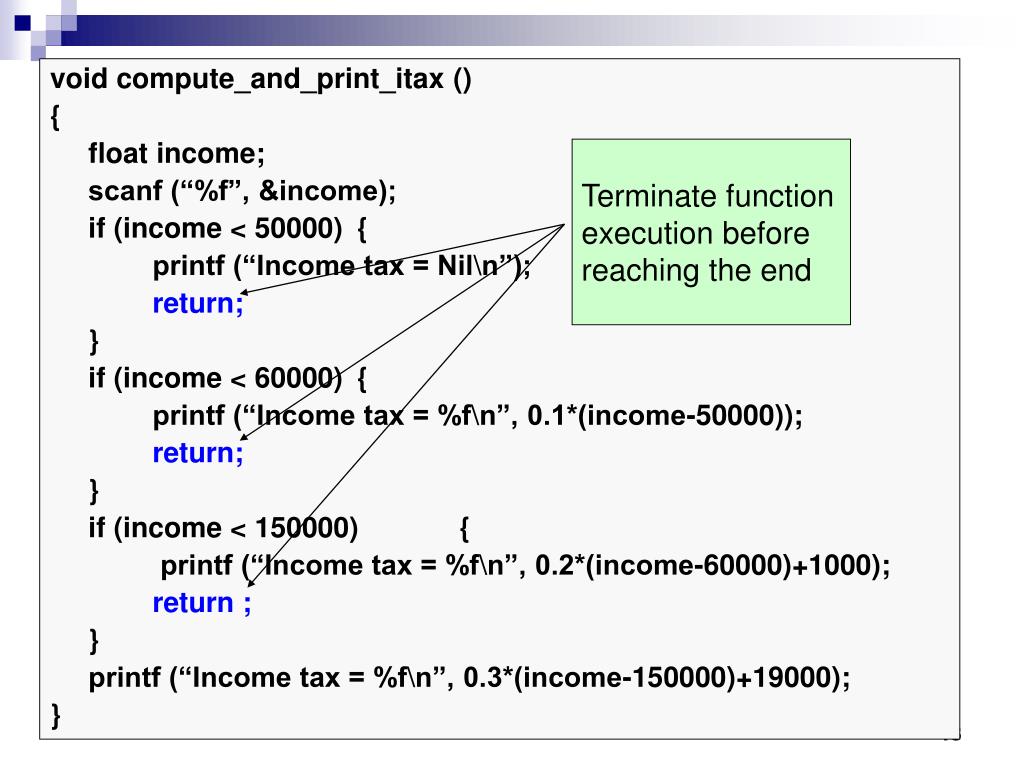 void compute_and_print_itax ()
{
float income;
scanf (“%f”, &income);
if (income < 50000) {
printf (“Income tax = Nil\n”);
return;
}
if (income < 60000) {
printf (“Income tax = %f\n”, 0.1*(income-50000));
return;
}
if (income < 150000) {
printf (“Income tax = %f\n”, 0.2*(income-60000)+1000);
return ;
}
printf (“Income tax = %f\n”, 0.3*(income-150000)+19000);
}

Terminate function execution before reaching the end